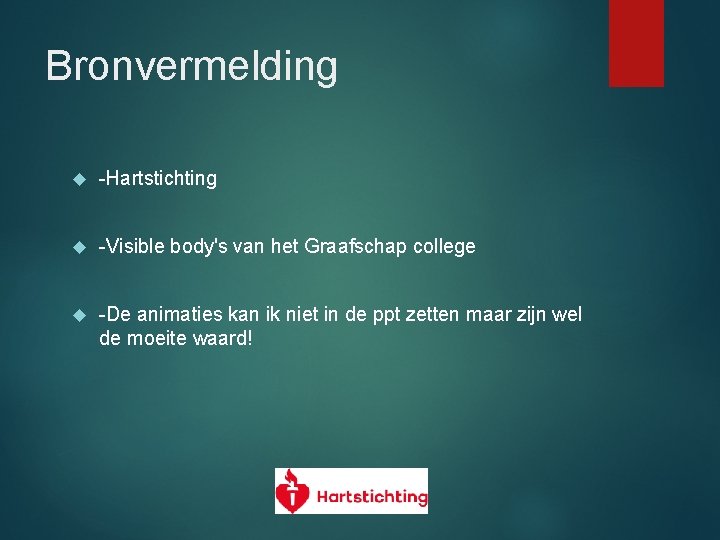 Bronvermelding

-Hartstichting

-Visible body's van het Graafschap college

-De animaties kan ik niet in de ppt zetten maar zijn wel de moeite waard!

Hartstichting